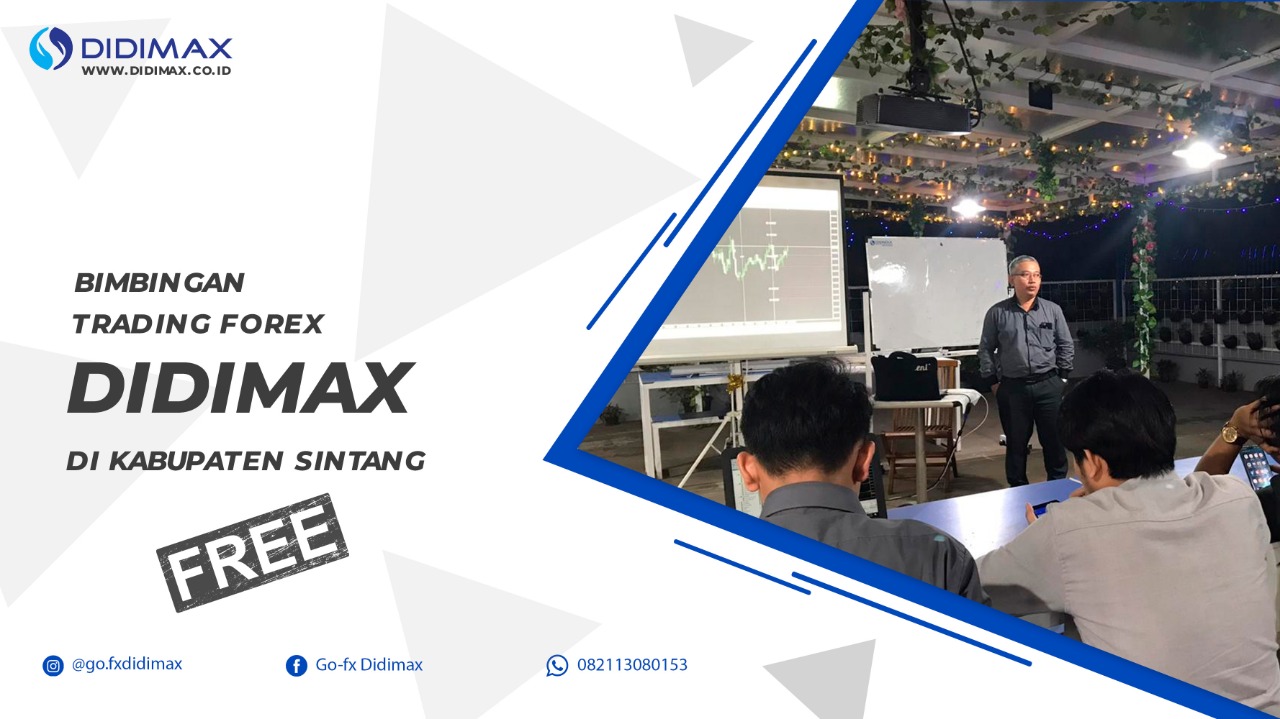 DIDIMAX
WWW.DIDIMAX.CO.ID

BIMBINGAN
TRADING FOREX
DIDIMAX
DI KABUPATEN SINTANG

FREE

@go.fxdidimax
Go-fx Didimax
082113080153